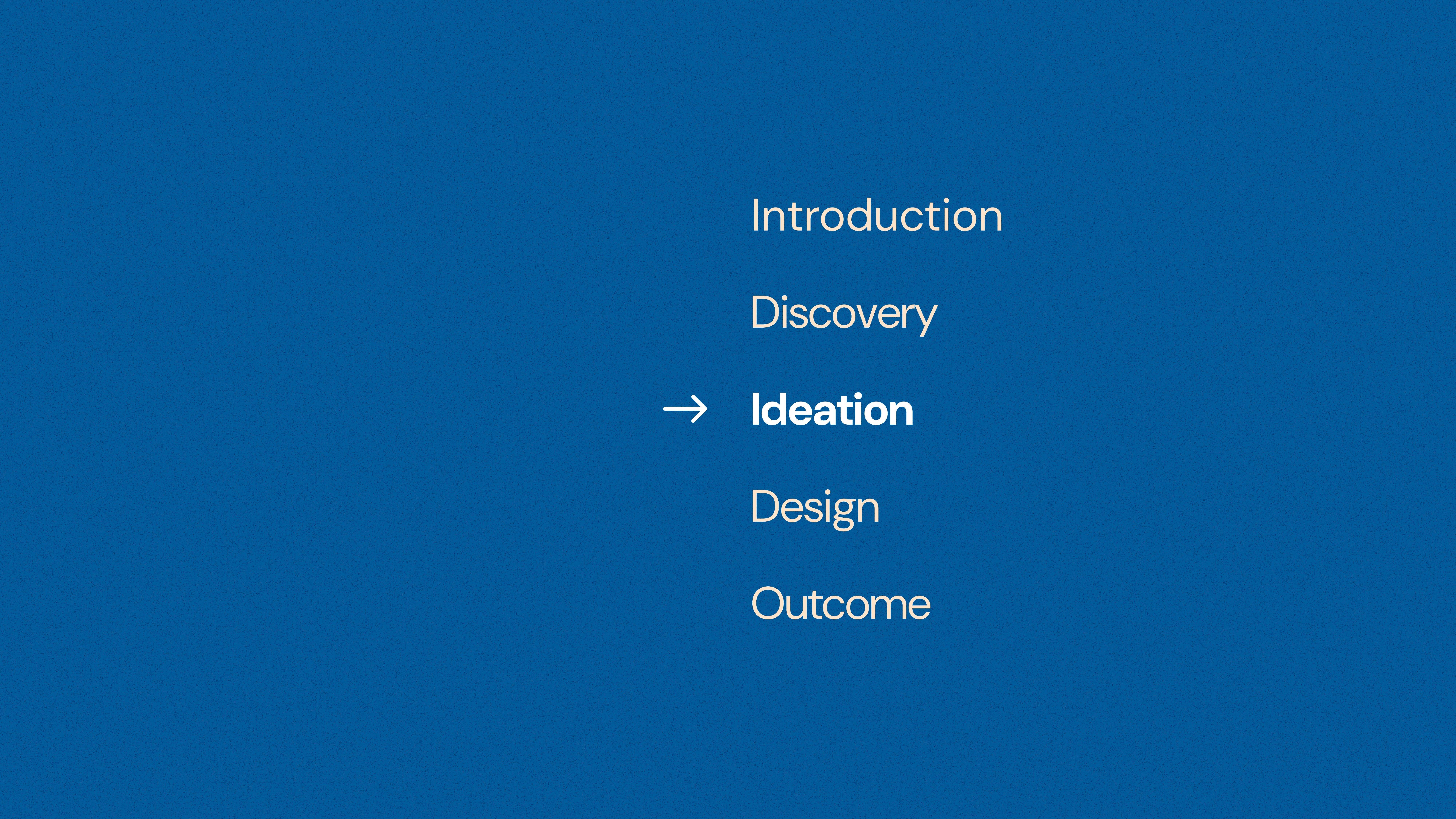 Introduction

Discovery

→ Ideation

Design

Outcome